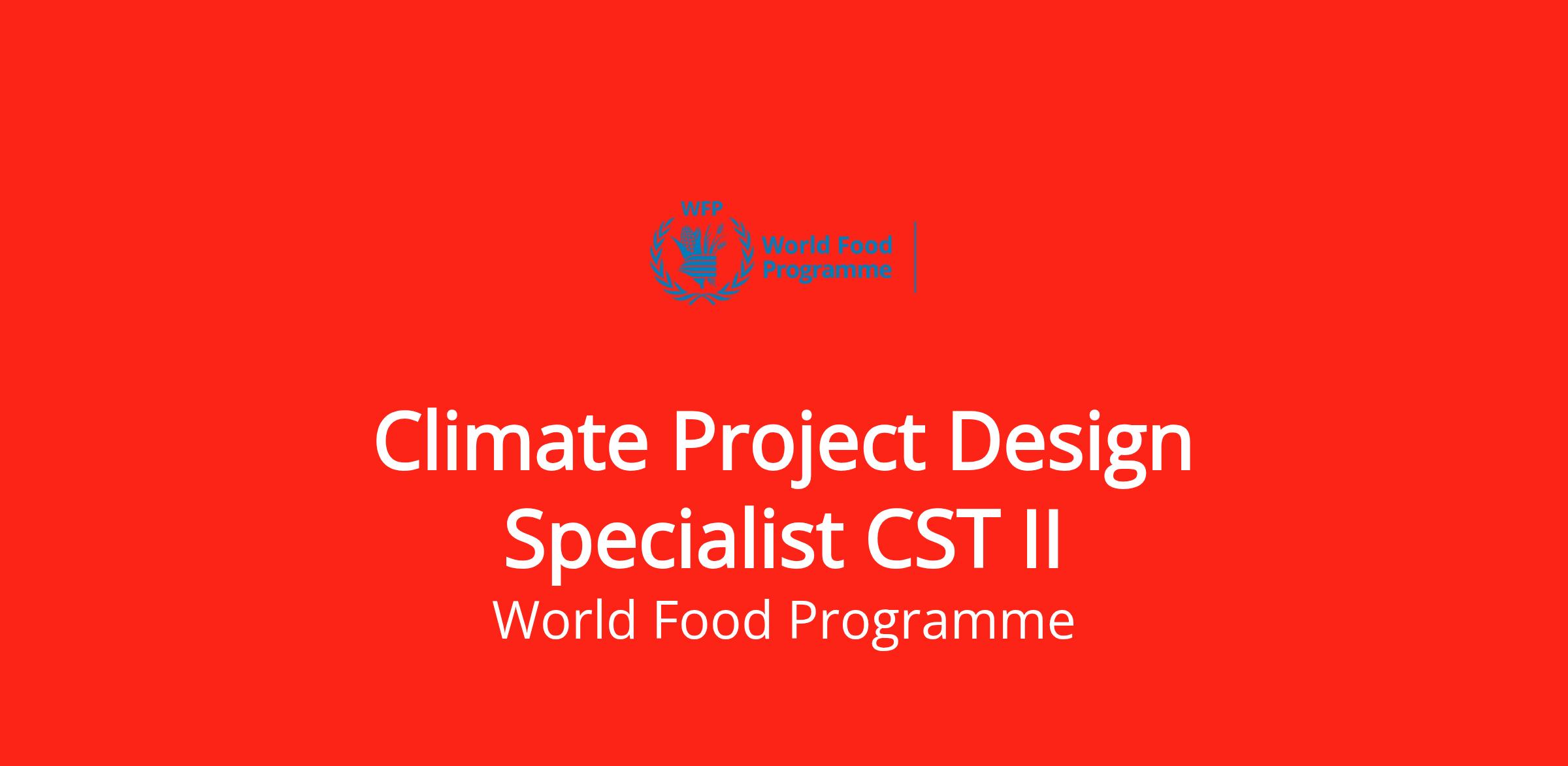 WFP

World Food Programme

Climate Project Design Specialist CST II

World Food Programme